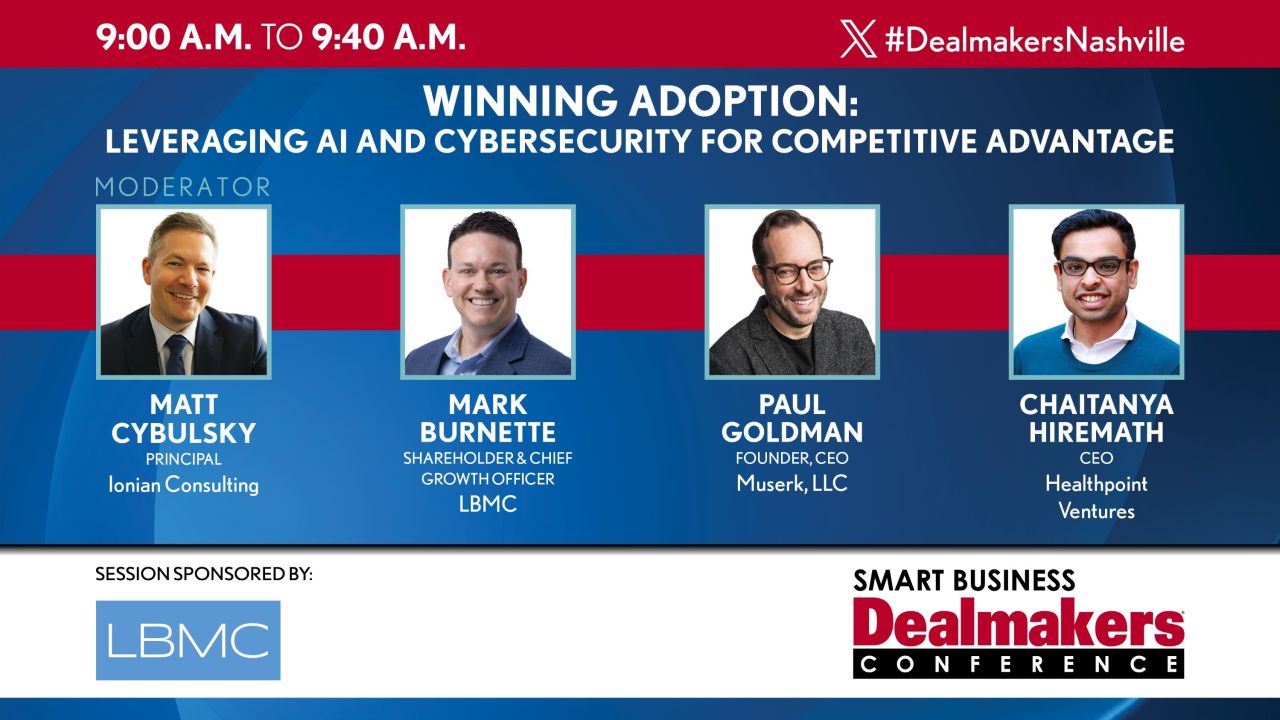 9:00 A.M. TO 9:40 A.M.

#DealmakersNashville

WINNING ADOPTION:
LEVERAGING AI AND CYBERSECURITY FOR COMPETITIVE ADVANTAGE

MODERATOR

MATT CYBULSKY
PRINCIPAL
Ionian Consulting

MARK BURNETTE
SHAREHOLDER & CHIEF GROWTH OFFICER
LBMC

PAUL GOLDMAN
FOUNDER, CEO
Muserk, LLC

CHAITANYA HIREMATH
CEO
Healthpoint Ventures

SESSION SPONSORED BY:

LBMC

SMART BUSINESS
Dealmakers
CONFERENCE